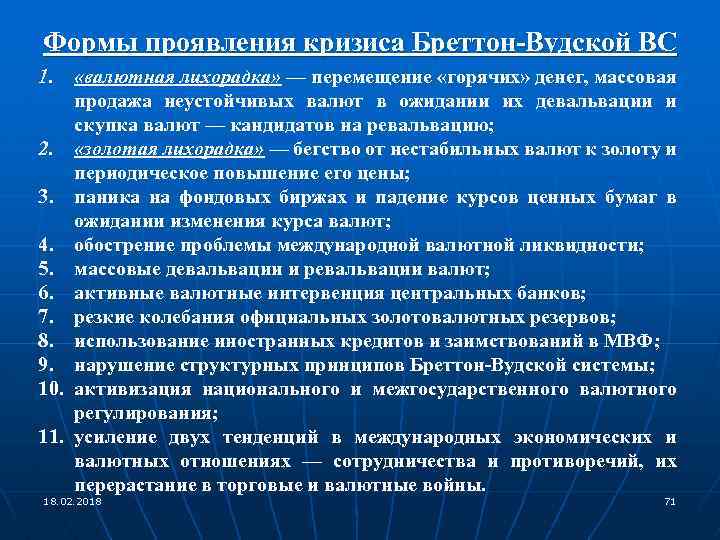 Формы проявления кризиса Бреттон-Вудской ВС

1. «валютная лихорадка» — перемещение «горячих» денег, массовая продажа неустойчивых валют в ожидании их девальвации и скупка валют — кандидатов на ревальвацию;
2. «золотая лихорадка» — бегство от нестабильных валют к золоту и периодическое повышение его цены;
3. паника на фондовых биржах и падение курсов ценных бумаг в ожидании изменения курса валют;
4. обострение проблемы международной валютной ликвидности;
5. массовые девальвации и ревальвации валют;
6. активные валютные интервенция центральных банков;
7. резкие колебания официальных золотовалютных резервов;
8. использование иностранных кредитов и заимствований в МВФ;
9. нарушение структурных принципов Бреттон-Вудской системы;
10. активизация национального и межгосударственного валютного регулирования;
11. усиление двух тенденций в международных экономических и валютных отношениях — сотрудничества и противоречий, их перерастание в торговые и валютные войны.

18.02.2018

71